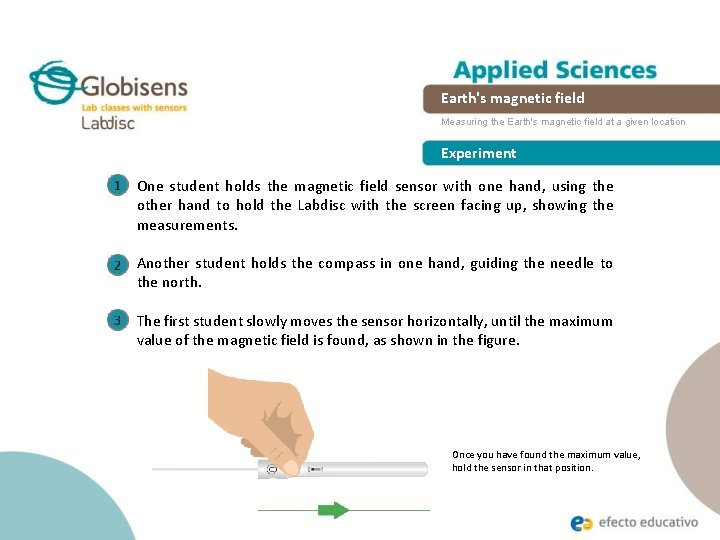 Globisens
Lab classes with sensors
Labdisc

Applied Sciences

Earth's magnetic field

Measuring the Earth's magnetic field at a given location

Experiment

1 One student holds the magnetic field sensor with one hand, using the other hand to hold the Labdisc with the screen facing up, showing the measurements.

2 Another student holds the compass in one hand, guiding the needle to the north.

3 The first student slowly moves the sensor horizontally, until the maximum value of the magnetic field is found, as shown in the figure.

Once you have found the maximum value, hold the sensor in that position.

efecto educativo